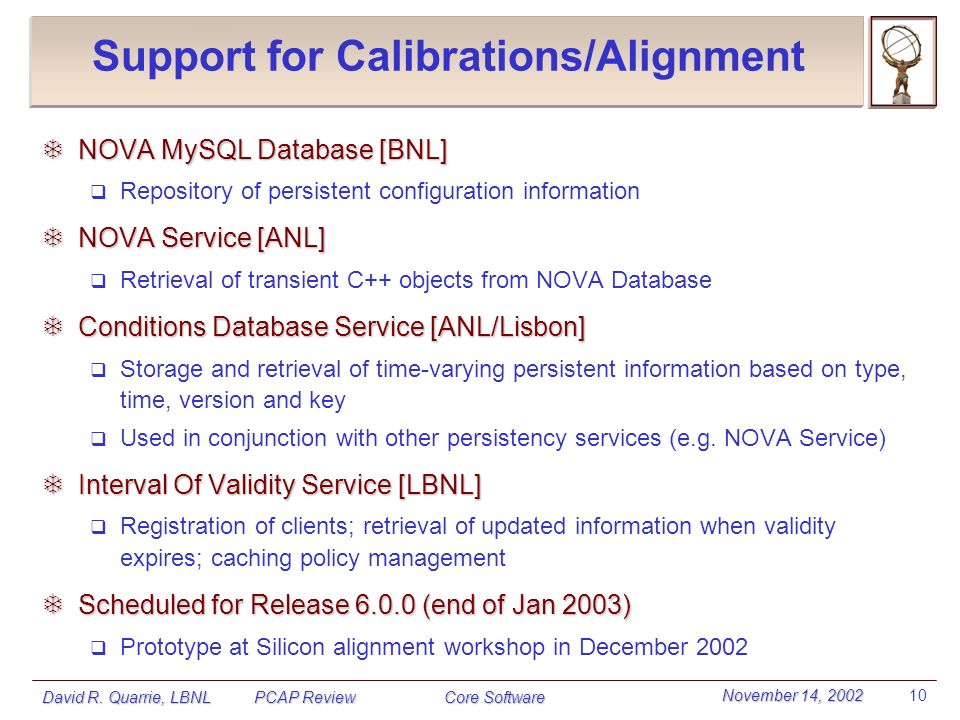 Support for Calibrations/Alignment

NOVA MySQL Database [BNL]

Repository of persistent configuration information

NOVA Service [ANL]

Retrieval of transient C++ objects from NOVA Database

Conditions Database Service [ANL/Lisbon]

Storage and retrieval of time-varying persistent information based on type, time, version and key

Used in conjunction with other persistency services (e.g. NOVA Service)

Interval Of Validity Service [LBNL]

Registration of clients; retrieval of updated information when validity expires; caching policy management

Scheduled for Release 6.0.0 (end of Jan 2003)

Prototype at Silicon alignment workshop in December 2002

David R. Quarrie, LBNL PCAP Review Core Software November 14, 2002 10